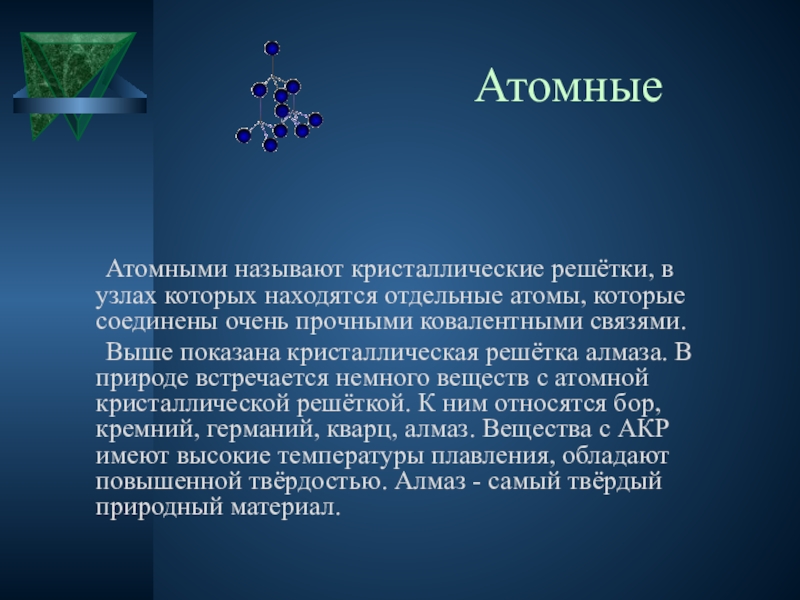 Атомные

Атомными называют кристаллические решётки, в узлах которых находятся отдельные атомы, которые соединены очень прочными ковалентными связями.

Выше показана кристаллическая решётка алмаза. В природе встречается немного веществ с атомной кристаллической решёткой. К ним относятся бор, кремний, германий, кварц, алмаз. Вещества с АКР имеют высокие температуры плавления, обладают повышенной твёрдостью. Алмаз - самый твёрдый природный материал.